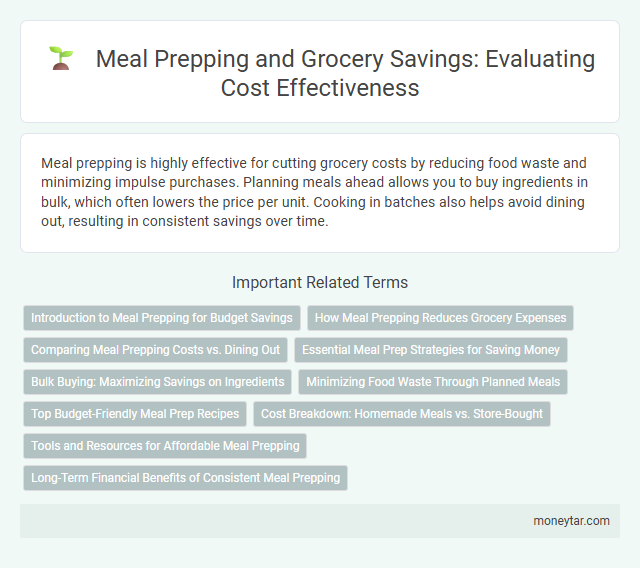 Meal Prepping and Grocery Savings: Evaluating Cost Effectiveness

Meal prepping is highly effective for cutting grocery costs by reducing food waste and minimizing impulse purchases. Planning meals ahead allows you to buy ingredients in bulk, which often lowers the price per unit. Cooking in batches also helps avoid dining out, resulting in consistent savings over time.

Important Related Terms

Introduction to Meal Prepping for Budget Savings

How Meal Prepping Reduces Grocery Expenses

Comparing Meal Prepping Costs vs. Dining Out

Essential Meal Prep Strategies for Saving Money

Bulk Buying: Maximizing Savings on Ingredients

Minimizing Food Waste Through Planned Meals

Top Budget-Friendly Meal Prep Recipes

Cost Breakdown: Homemade Meals vs. Store-Bought

Tools and Resources for Affordable Meal Prepping

Long-Term Financial Benefits of Consistent Meal Prepping

moneytar.com